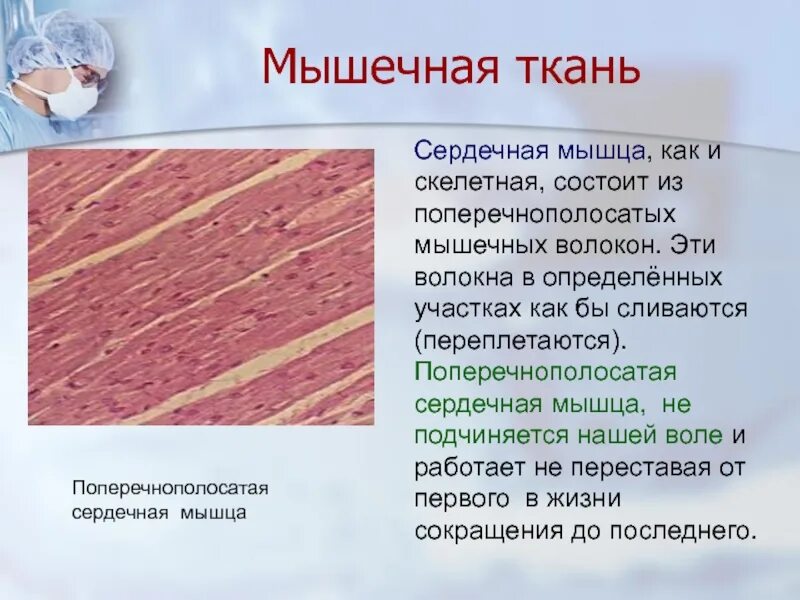 Мышечная ткань

Сердечная мышца, как и скелетная, состоит из поперечнополосатых мышечных волокон. Эти волокна в определённых участках как бы сливаются (переплетаются). Поперечнополосатая сердечная мышца, не подчиняется нашей воле и работает не переставая от первого в жизни сокращения до последнего.

Поперечнополосатая сердечная мышца